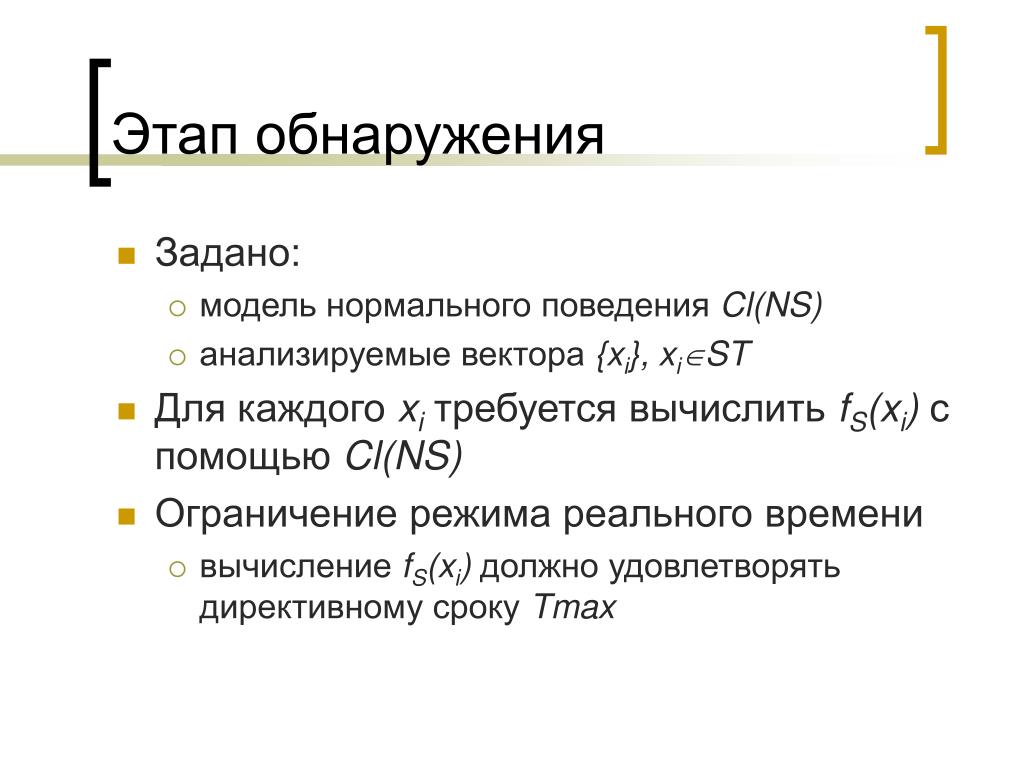 Этап обнаружения

Задано:

модель нормального поведения $Cl(NS)$

анализируемые вектора $\{x_i\}$, $x_i \in ST$

Для каждого $x_i$ требуется вычислить $f_S(x_i)$ с помощью $Cl(NS)$

Ограничение режима реального времени

вычисление $f_S(x_i)$ должно удовлетворять директивному сроку $Tmax$